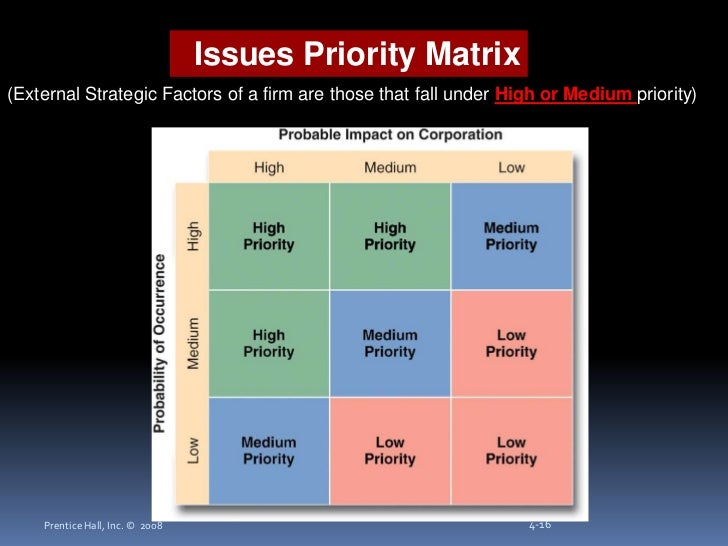 Issues Priority Matrix

(External Strategic Factors of a firm are those that fall under High or Medium priority)

Probable Impact on Corporation

Probability of Occurrence

| | High | Medium | Low |
|---|---|---|---|
| High | High Priority | High Priority | Medium Priority |
| Medium | High Priority | Medium Priority | Low Priority |
| Low | Medium Priority | Low Priority | Low Priority |

Prentice Hall, Inc. © 2008

4-16